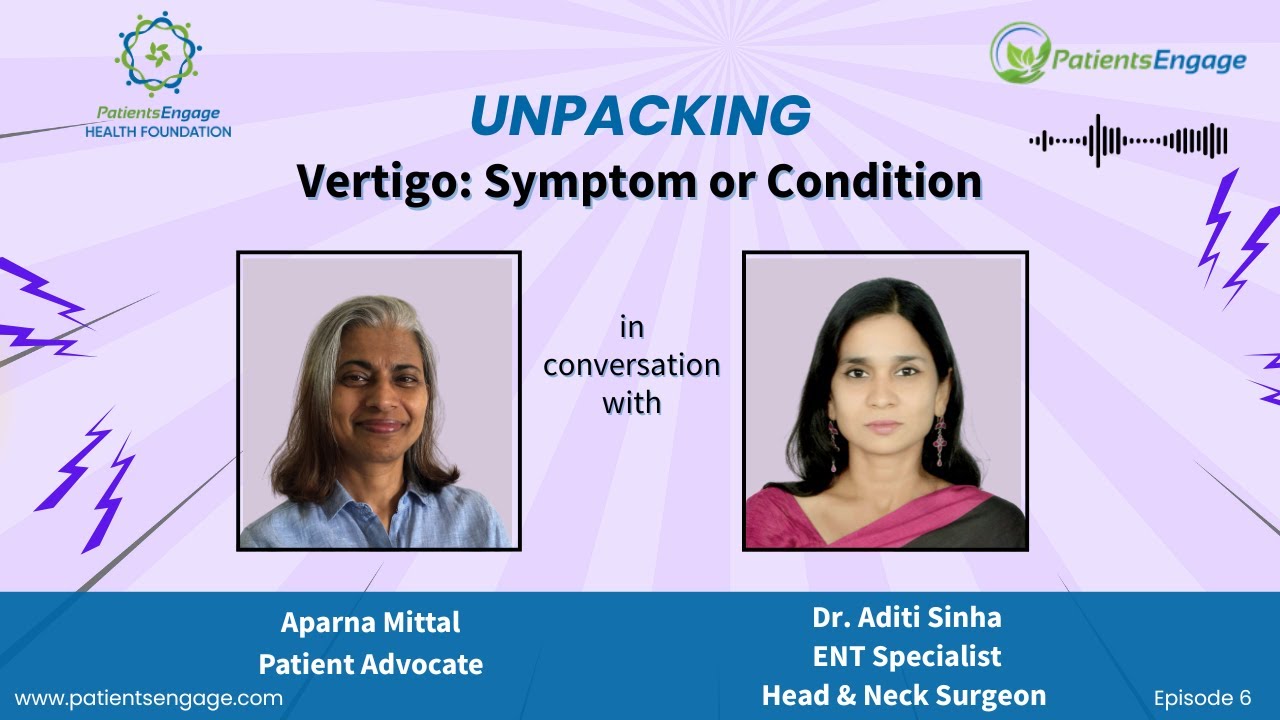 PatientsEngage
HEALTH FOUNDATION

PatientsEngage

UNPACKING
Vertigo: Symptom or Condition

in conversation with

Aparna Mittal
Patient Advocate

Dr. Aditi Sinha
ENT Specialist
Head & Neck Surgeon

www.patientsengage.com

Episode 6